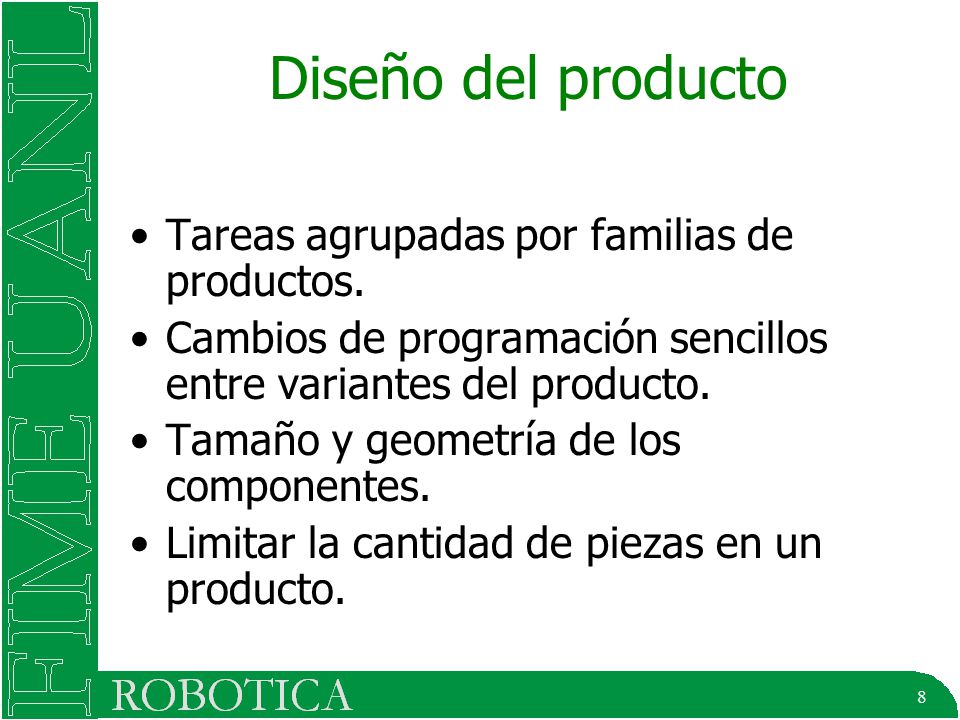 FIME UANL

Diseño del producto

• Tareas agrupadas por familias de productos.
• Cambios de programación sencillos entre variantes del producto.
• Tamaño y geometría de los componentes.
• Limitar la cantidad de piezas en un producto.

ROBOTICA

8